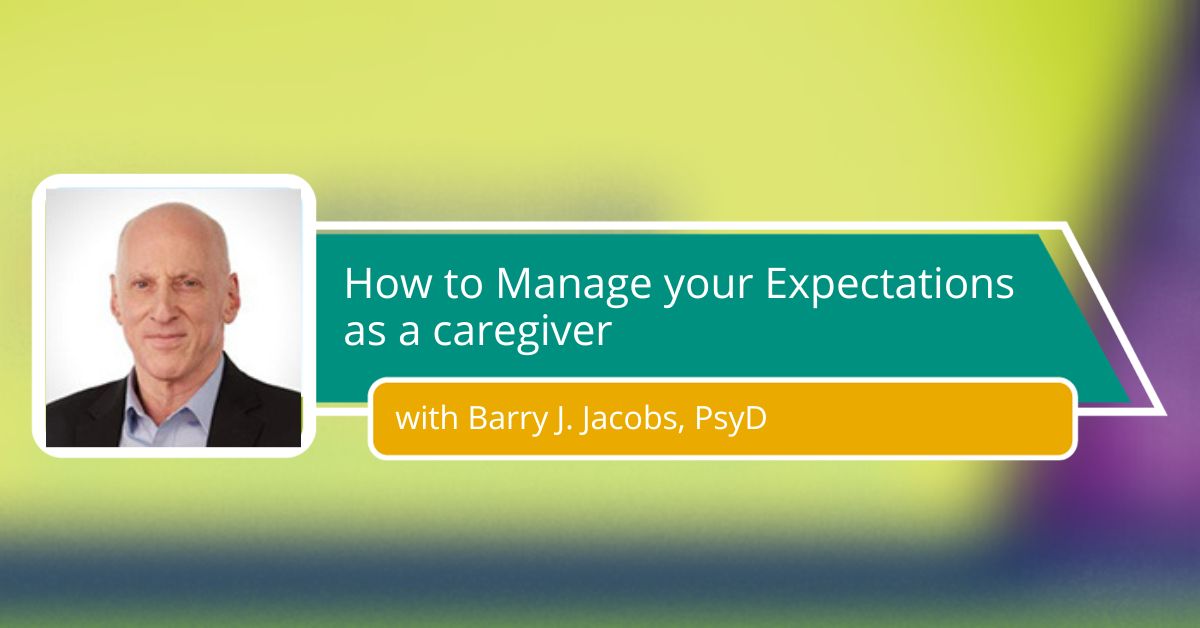 How to Manage your Expectations as a caregiver

with Barry J. Jacobs, PsyD